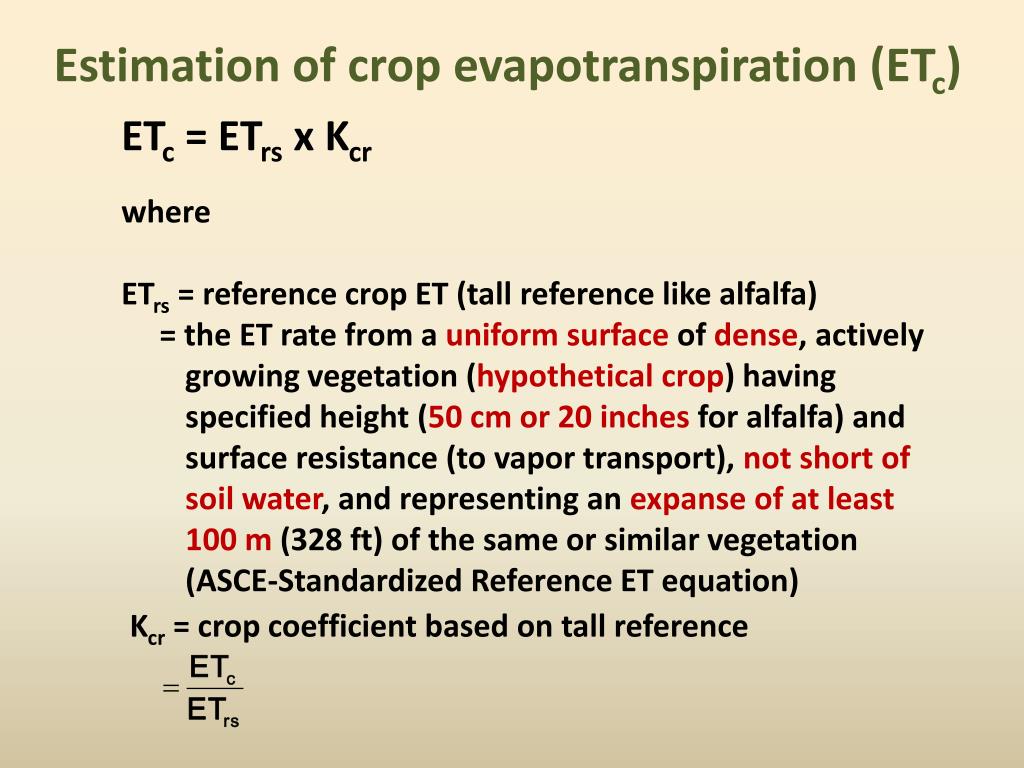 Estimation of crop evapotranspiration ($ET_c$)

$ET_c = ET_{rs} \times K_{cr}$

where

$ET_{rs}$ = reference crop ET (tall reference like alfalfa)
= the ET rate from a uniform surface of dense, actively growing vegetation (hypothetical crop) having specified height (50 cm or 20 inches for alfalfa) and surface resistance (to vapor transport), not short of soil water, and representing an expanse of at least 100 m (328 ft) of the same or similar vegetation (ASCE-Standardized Reference ET equation)

$K_{cr}$ = crop coefficient based on tall reference

$= \frac{ET_c}{ET_{rs}}$